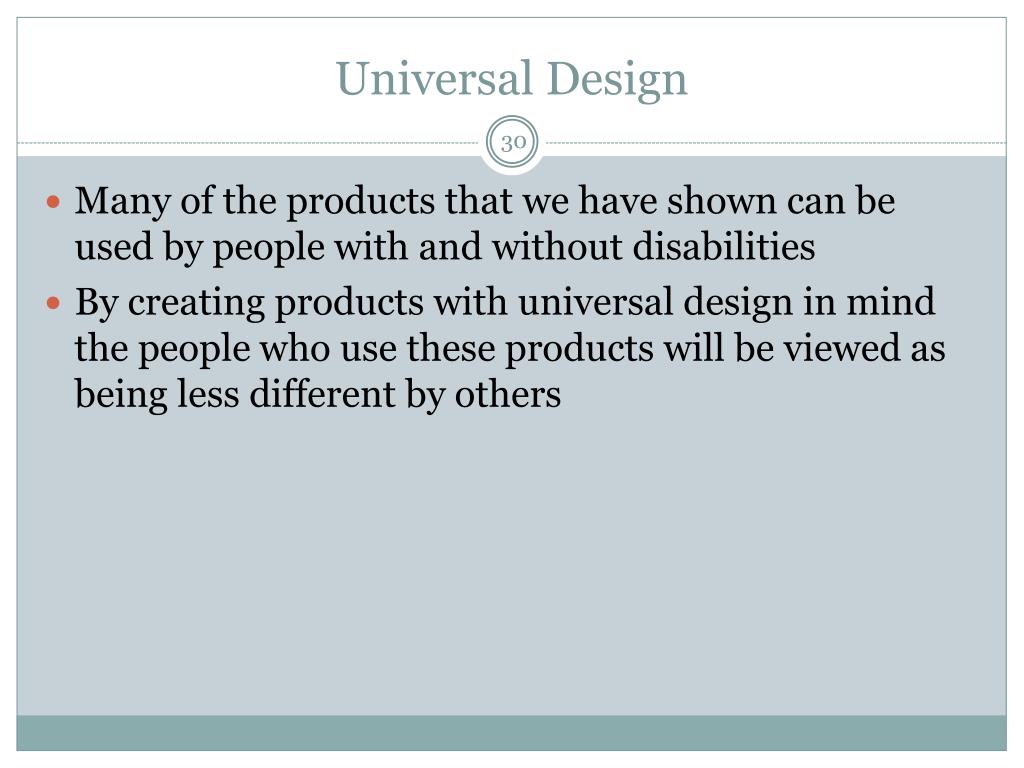 Universal Design

30

- Many of the products that we have shown can be used by people with and without disabilities
- By creating products with universal design in mind the people who use these products will be viewed as being less different by others